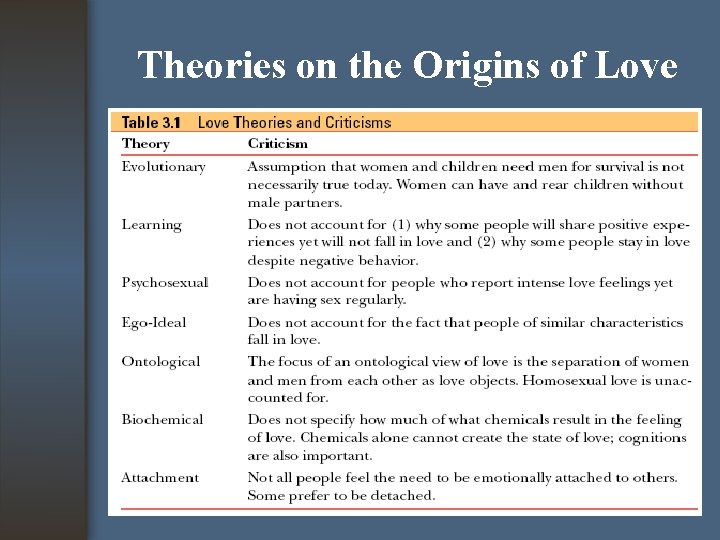 Theories on the Origins of Love

Table 3.1 Love Theories and Criticisms

| Theory | Criticism |
|---|---|
| Evolutionary | Assumption that women and children need men for survival is not necessarily true today. Women can have and rear children without male partners. |
| Learning | Does not account for (1) why some people will share positive experiences yet will not fall in love and (2) why some people stay in love despite negative behavior. |
| Psychosexual | Does not account for people who report intense love feelings yet are having sex regularly. |
| Ego-Ideal | Does not account for the fact that people of similar characteristics fall in love. |
| Ontological | The focus of an ontological view of love is the separation of women and men from each other as love objects. Homosexual love is unaccounted for. |
| Biochemical | Does not specify how much of what chemicals result in the feeling of love. Chemicals alone cannot create the state of love; cognitions are also important. |
| Attachment | Not all people feel the need to be emotionally attached to others. Some prefer to be detached. |